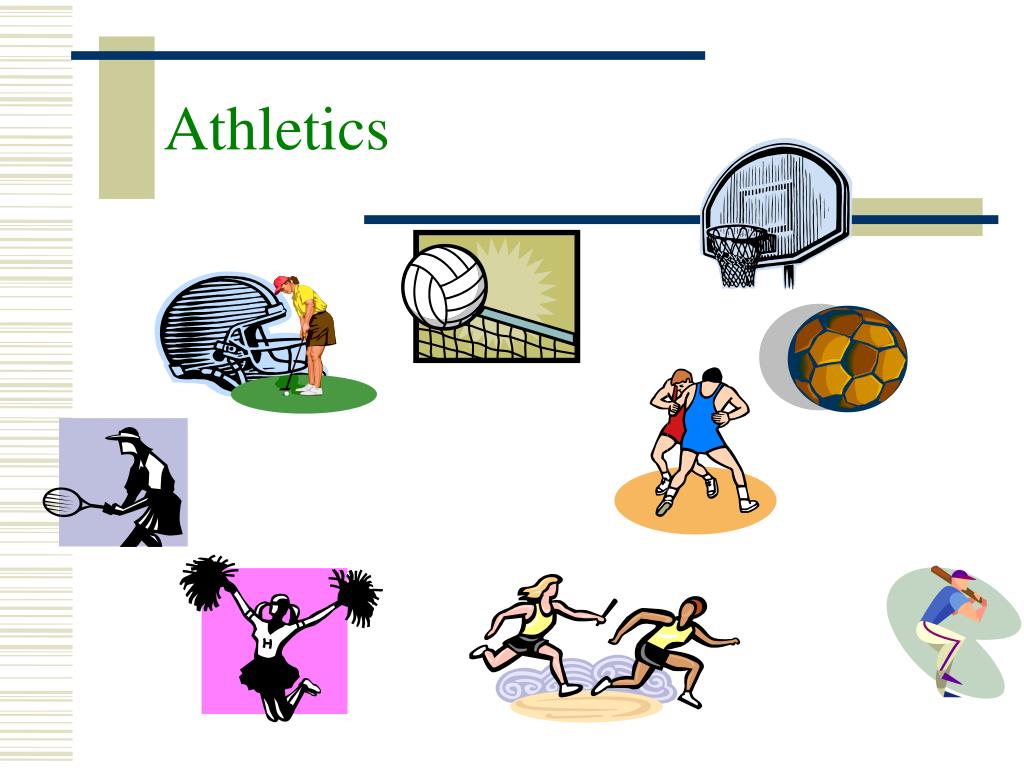 Athletics

H